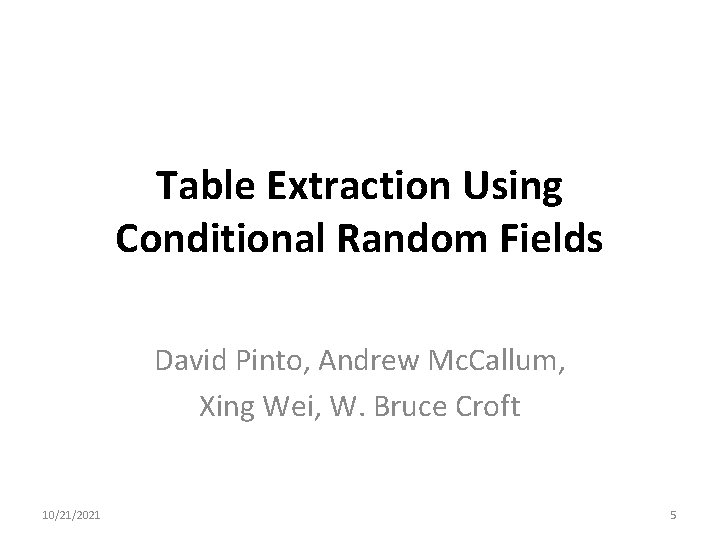 Table Extraction Using Conditional Random Fields

David Pinto, Andrew McCallum, Xing Wei, W. Bruce Croft

10/21/2021

5